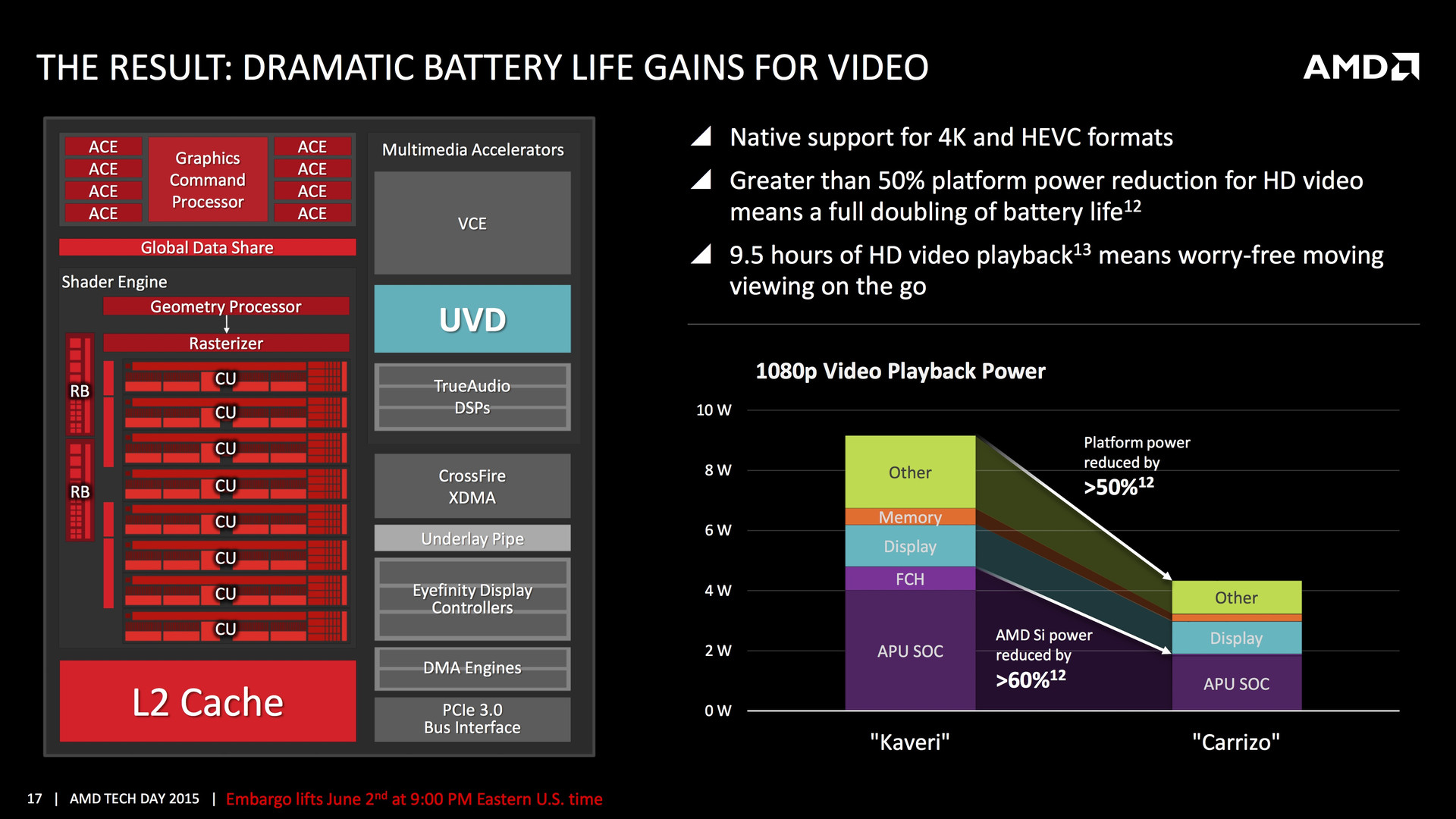 THE RESULT: DRAMATIC BATTERY LIFE GAINS FOR VIDEO

AMD

ACE
ACE
ACE
ACE
Graphics Command Processor
ACE
ACE
ACE
ACE

Global Data Share

Shader Engine
Geometry Processor
Rasterizer
RB
RB
CU
CU
CU
CU
CU
CU
CU
CU

L2 Cache

Multimedia Accelerators
VCE
UVD
TrueAudio DSPs
CrossFire XDMA
Underlay Pipe
Eyefinity Display Controllers
DMA Engines
PCIe 3.0 Bus Interface

Native support for 4K and HEVC formats

Greater than 50% platform power reduction for HD video means a full doubling of battery life$^{12}$

9.5 hours of HD video playback$^{13}$ means worry-free moving viewing on the go

1080p Video Playback Power

10 W
8 W
6 W
4 W
2 W
0 W

Other
Memory
Display
FCH
APU SOC

Platform power reduced by >50%$^{12}$

AMD Si power reduced by >60%$^{12}$

Other
Display
APU SOC

"Kaveri"
"Carrizo"

17 | AMD TECH DAY 2015 | Embargo lifts June 2$^{nd}$ at 9:00 PM Eastern U.S. time